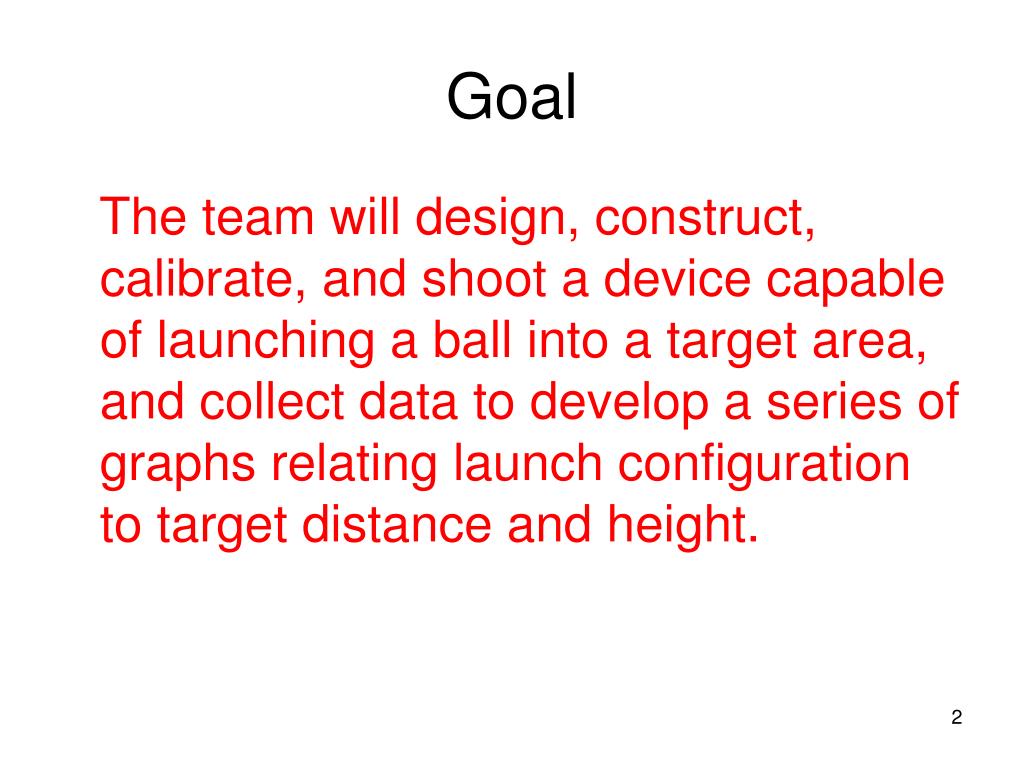 Goal

The team will design, construct, calibrate, and shoot a device capable of launching a ball into a target area, and collect data to develop a series of graphs relating launch configuration to target distance and height.

2